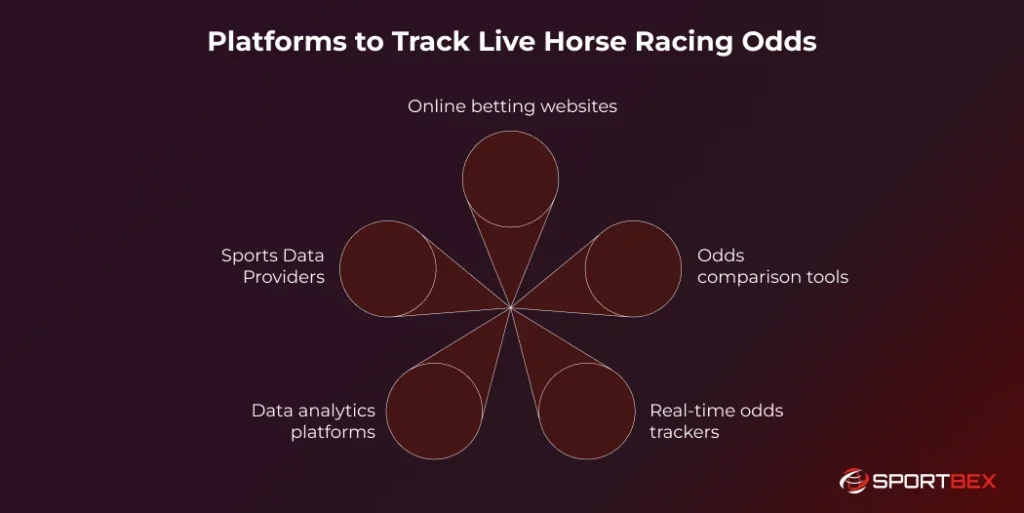 Platforms to Track Live Horse Racing Odds

Online betting websites

Sports Data Providers

Odds comparison tools

Data analytics platforms

Real-time odds trackers

SPORTBEX